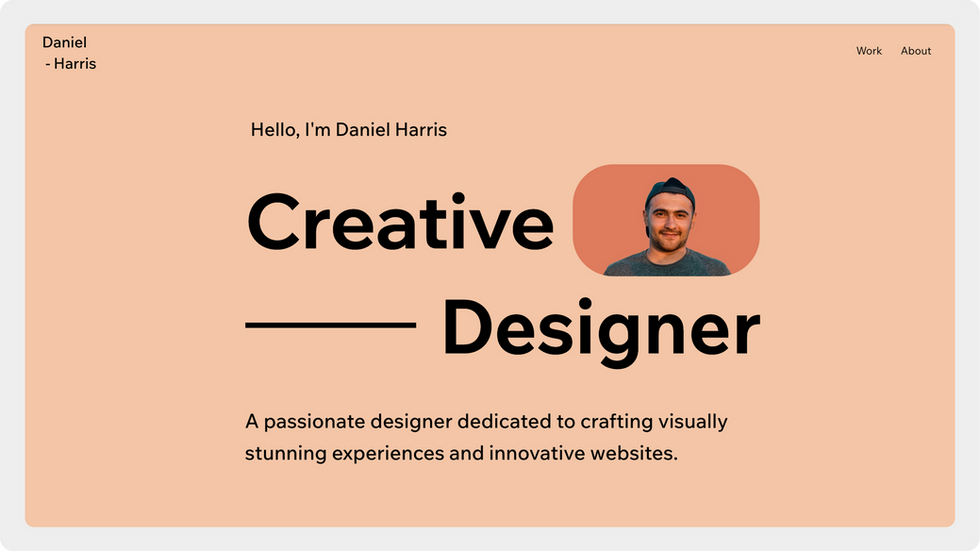 Daniel
- Harris

Work About

Hello, I'm Daniel Harris

Creative

Designer

A passionate designer dedicated to crafting visually stunning experiences and innovative websites.